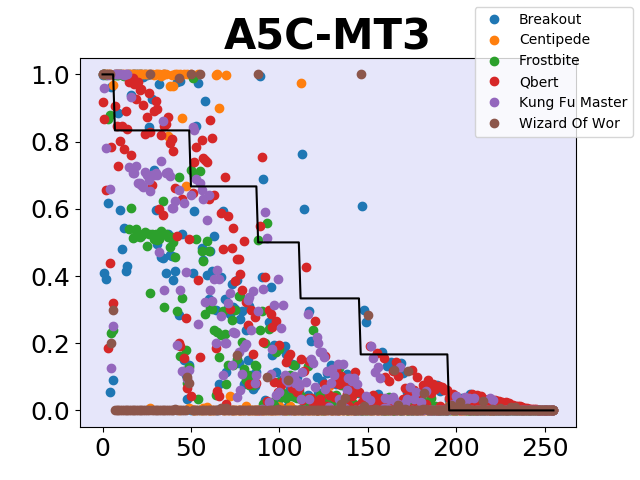 A5C-MT3

Breakout
Centipede
Frostbite
Qbert
Kung Fu Master
Wizard Of Wor

1.0
0.8
0.6
0.4
0.2
0.0

0
50
100
150
200
250